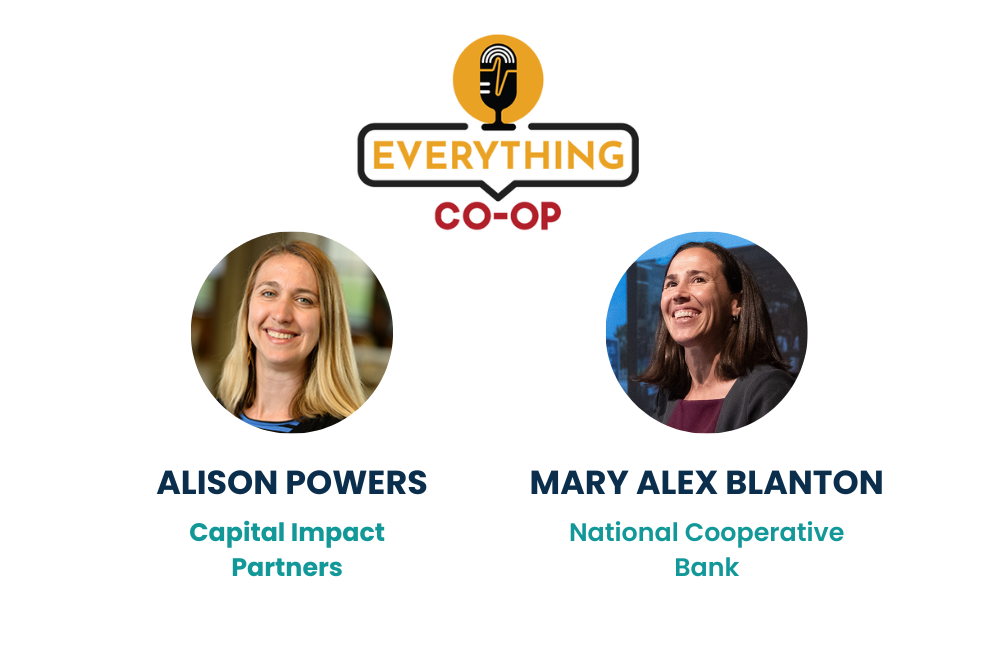 EVERYTHING
CO-OP

ALISON POWERS
Capital Impact Partners

MARY ALEX BLANTON
National Cooperative Bank